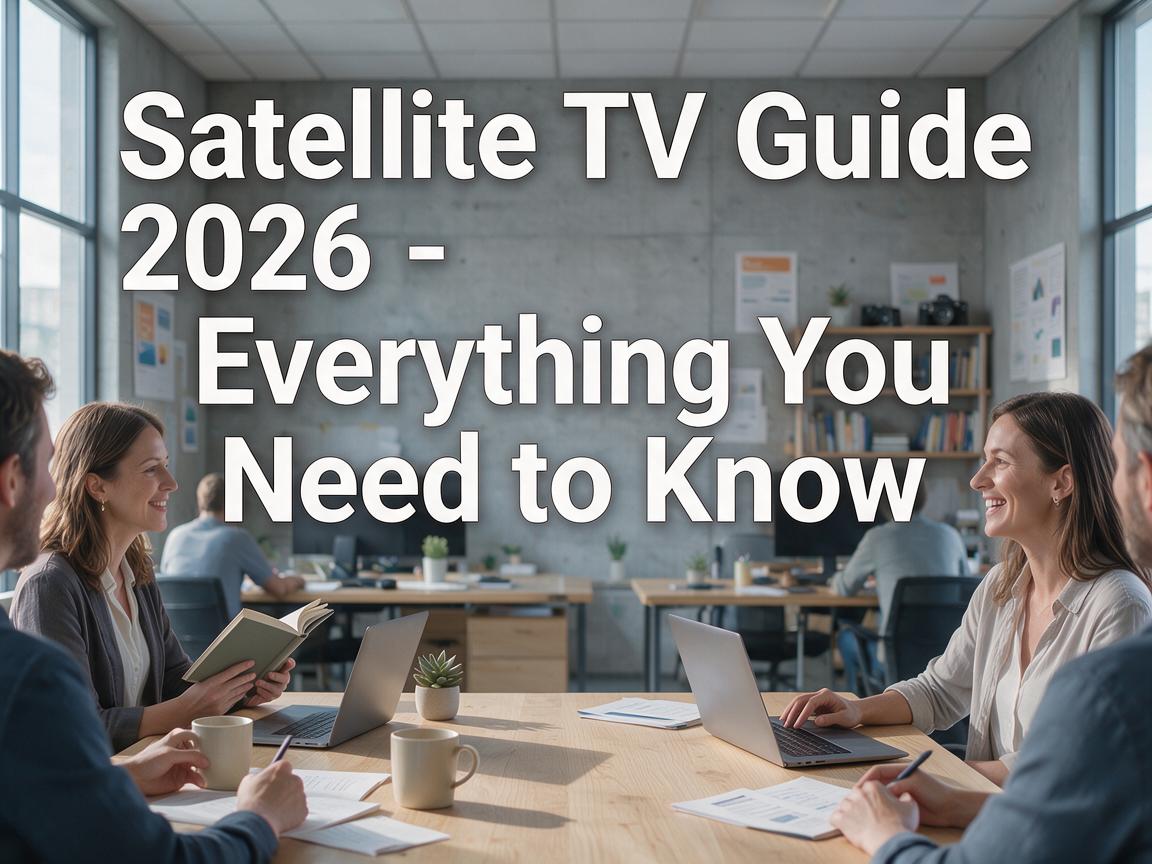 Satellite TV Guide 2026 - Everything You Need to Know